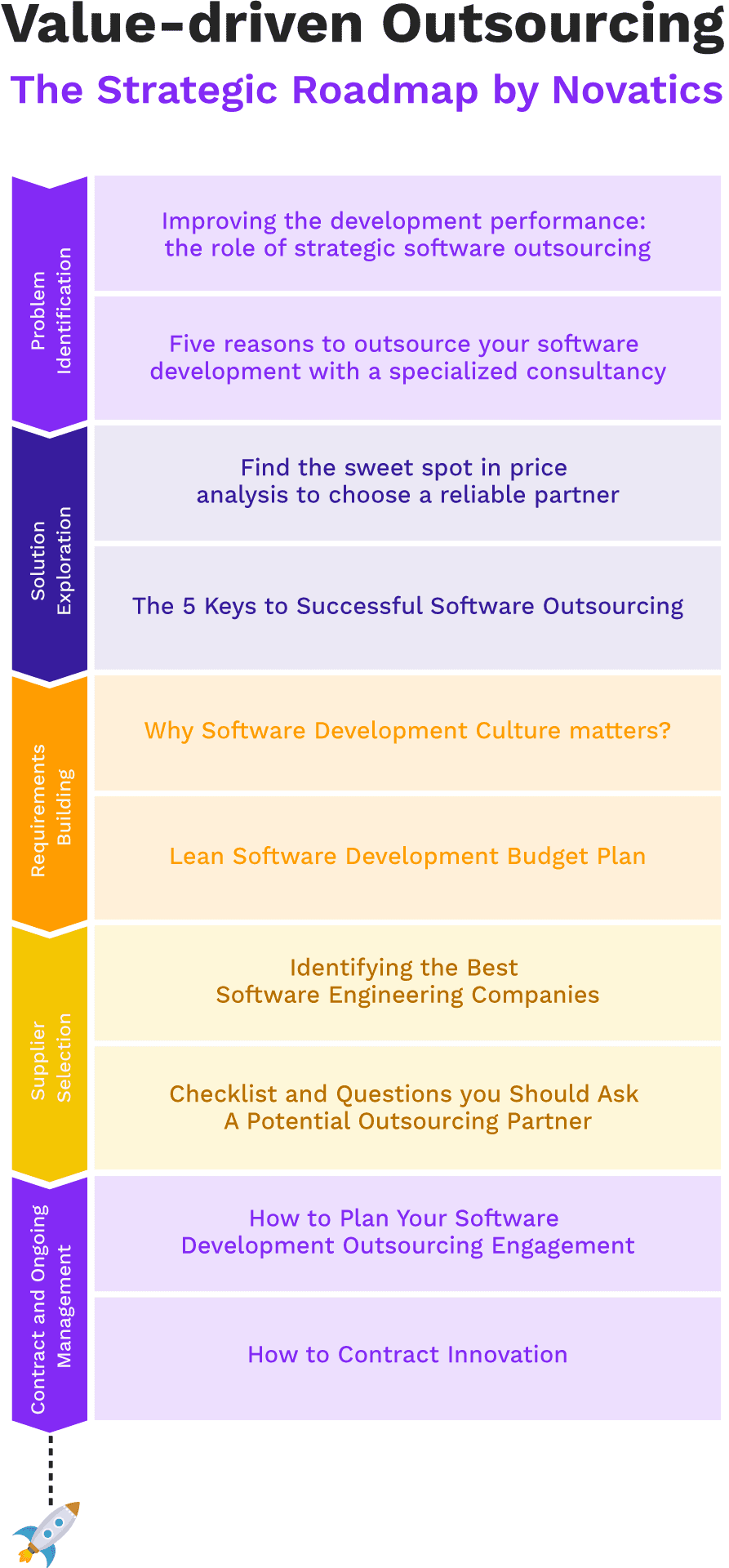 Value-driven Outsourcing
The Strategic Roadmap by Novatics

Problem Identification

Improving the development performance: the role of strategic software outsourcing

Five reasons to outsource your software development with a specialized consultancy

Solution Exploration

Find the sweet spot in price analysis to choose a reliable partner

The 5 Keys to Successful Software Outsourcing

Requirements Building

Why Software Development Culture matters?

Lean Software Development Budget Plan

Supplier Selection

Identifying the Best Software Engineering Companies

Checklist and Questions you Should Ask A Potential Outsourcing Partner

Contract and Ongoing Management

How to Plan Your Software Development Outsourcing Engagement

How to Contract Innovation